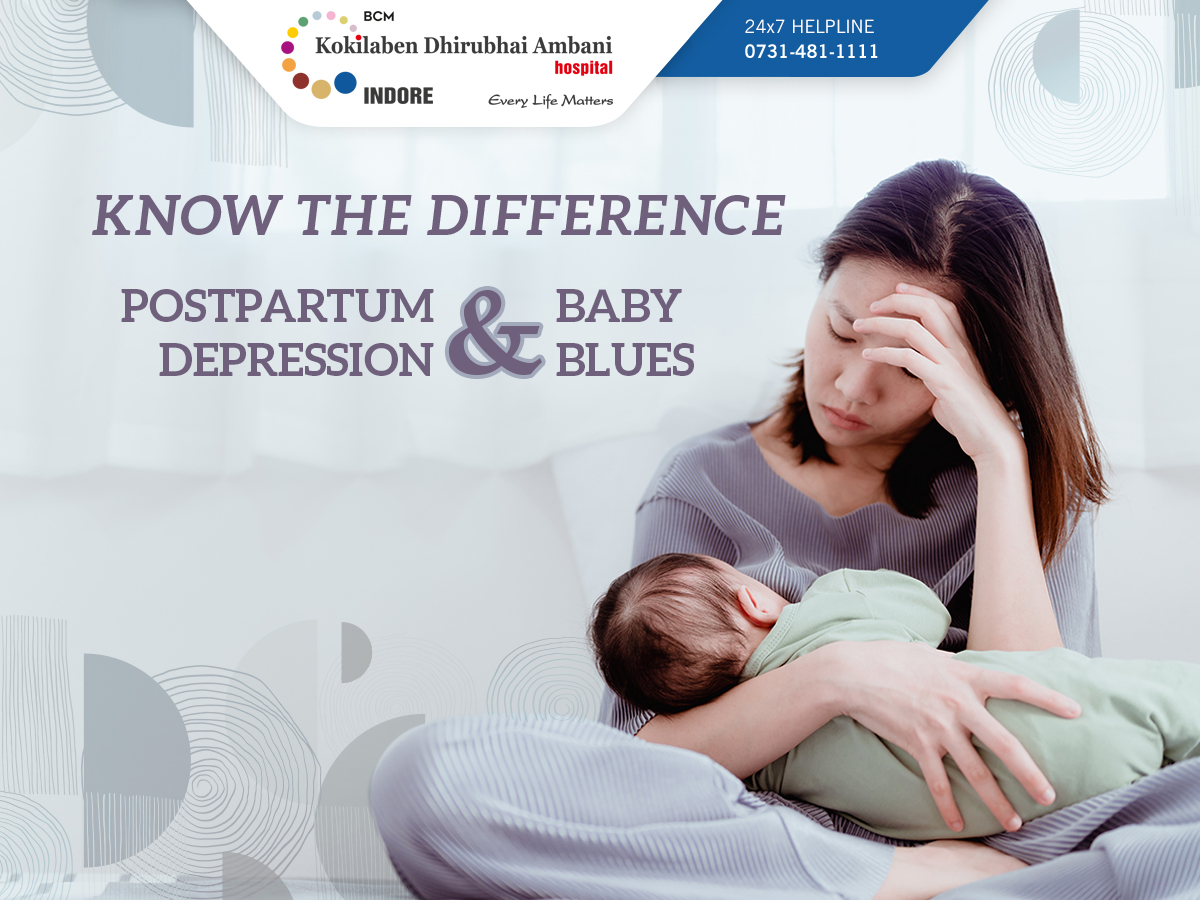 BCM
Kokilaben Dhirubhai Ambani
hospital
INDORE
Every Life Matters

24x7 HELPLINE
0731-481-1111

KNOW THE DIFFERENCE

POSTPARTUM DEPRESSION & BABY BLUES